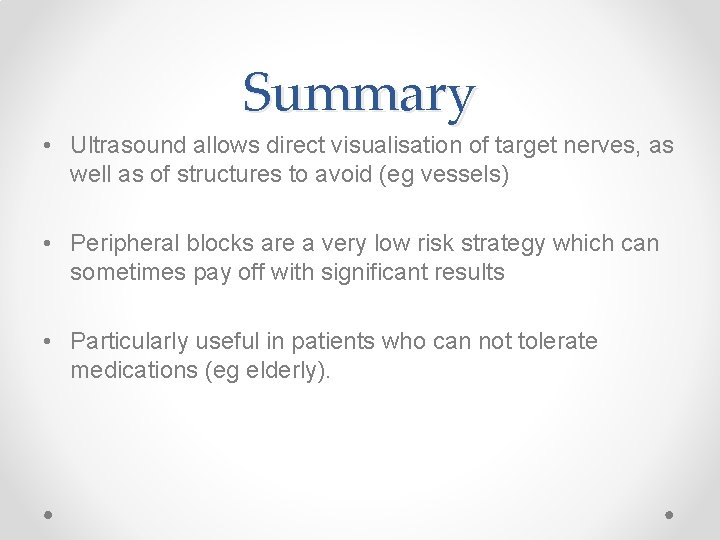 Summary

• Ultrasound allows direct visualisation of target nerves, as well as of structures to avoid (eg vessels)

• Peripheral blocks are a very low risk strategy which can sometimes pay off with significant results

• Particularly useful in patients who can not tolerate medications (eg elderly).